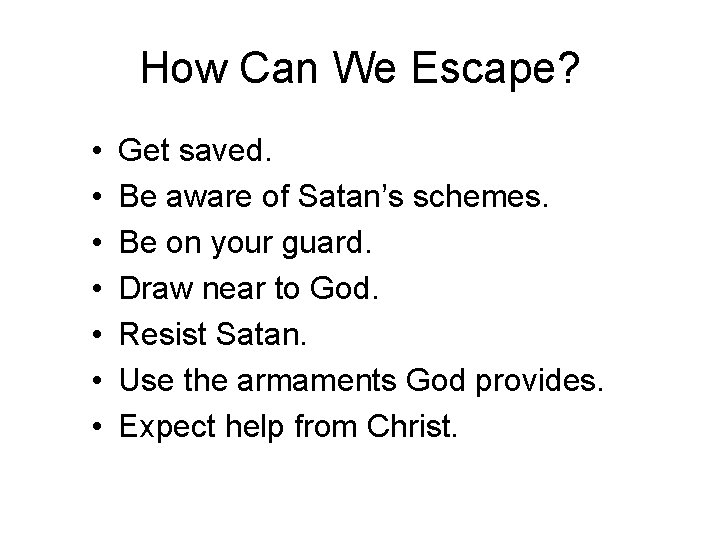 How Can We Escape?

• Get saved.
• Be aware of Satan’s schemes.
• Be on your guard.
• Draw near to God.
• Resist Satan.
• Use the armaments God provides.
• Expect help from Christ.